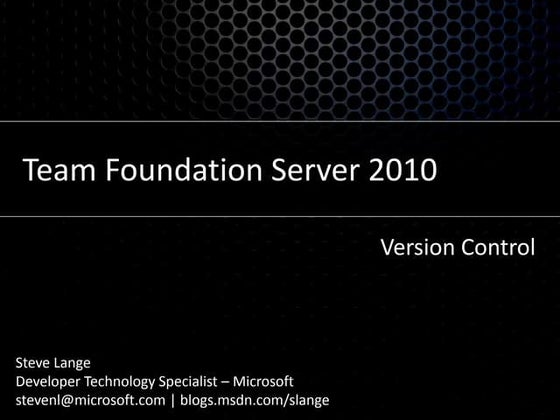 Team Foundation Server 2010

Version Control

Steve Lange
Developer Technology Specialist – Microsoft
stevenl@microsoft.com | blogs.msdn.com/slange